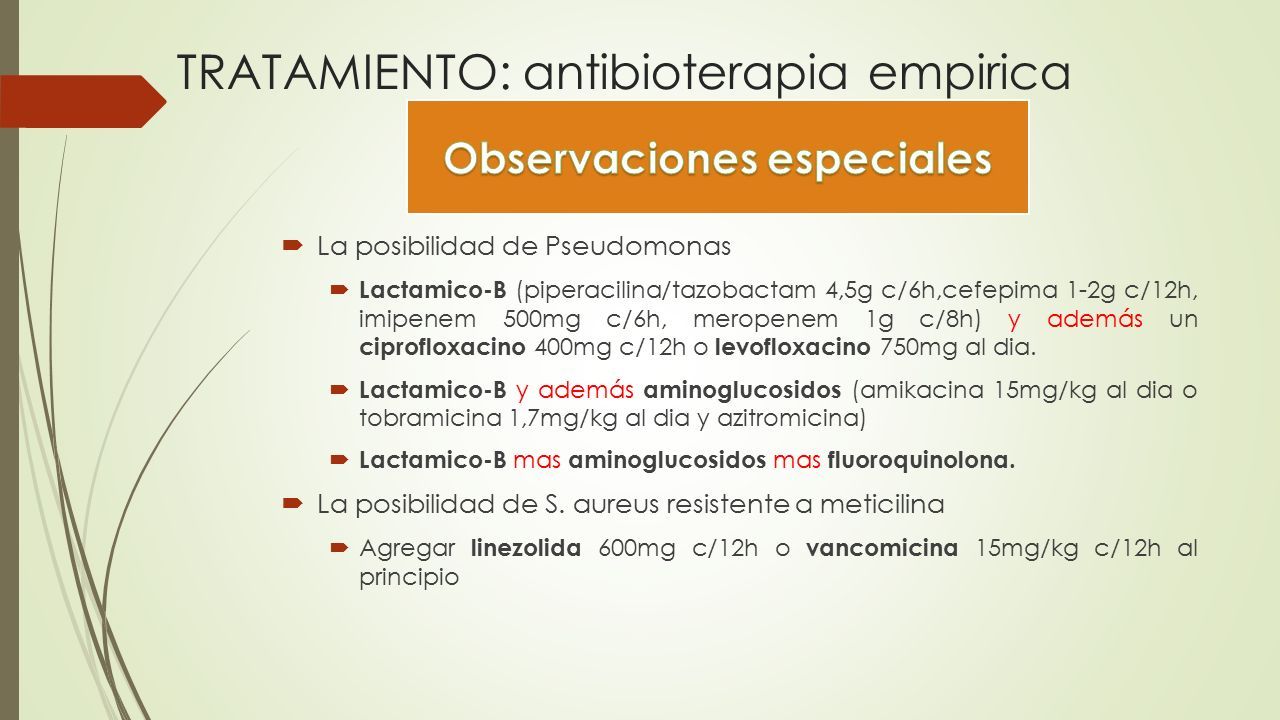 TRATAMIENTO: antibioterapia empirica

Observaciones especiales

La posibilidad de Pseudomonas

Lactamico-B (piperacilina/tazobactam 4,5g c/6h,cefepima 1-2g c/12h, imipenem 500mg c/6h, meropenem 1g c/8h) y además un ciprofloxacino 400mg c/12h o levofloxacino 750mg al dia.

Lactamico-B y además aminoglucosidos (amikacina 15mg/kg al dia o tobramicina 1,7mg/kg al dia y azitromicina)

Lactamico-B mas aminoglucosidos mas fluoroquinolona.

La posibilidad de S. aureus resistente a meticilina

Agregar linezolida 600mg c/12h o vancomicina 15mg/kg c/12h al principio